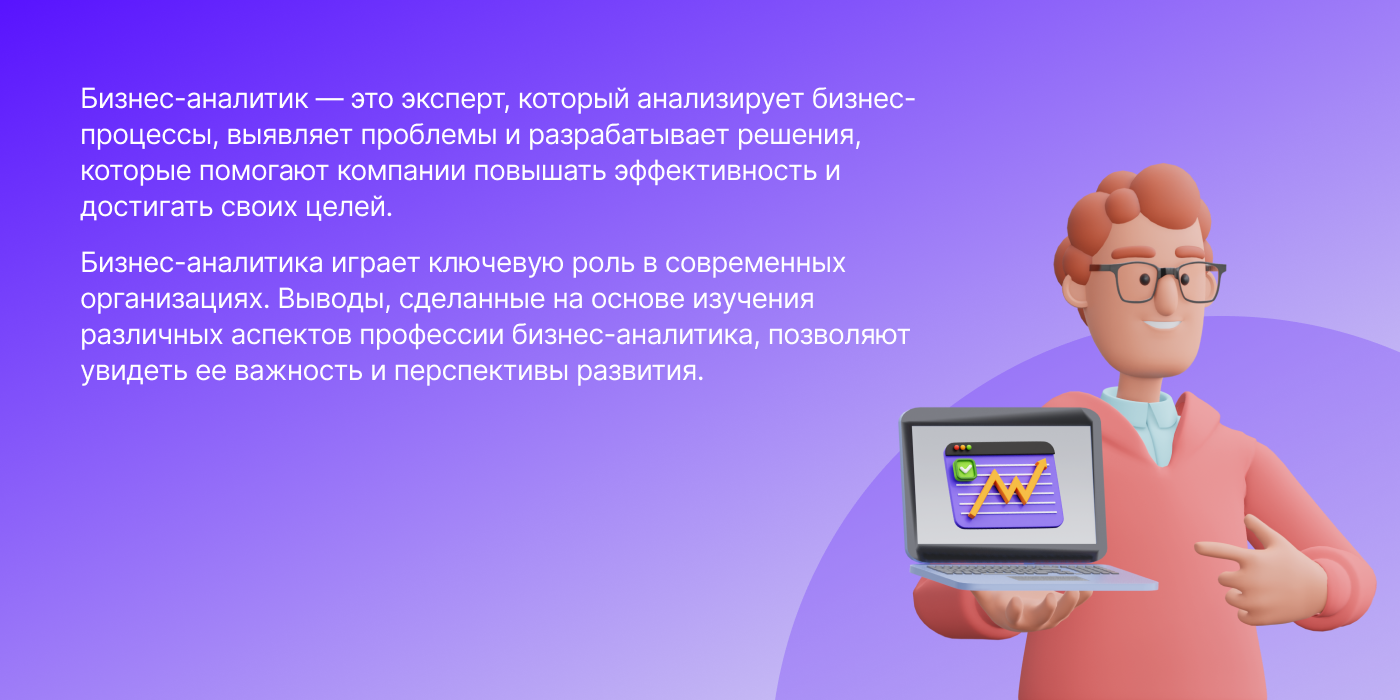 Бизнес-аналитик — это эксперт, который анализирует бизнес-процессы, выявляет проблемы и разрабатывает решения, которые помогают компании повышать эффективность и достигать своих целей.

Бизнес-аналитика играет ключевую роль в современных организациях. Выводы, сделанные на основе изучения различных аспектов профессии бизнес-аналитика, позволяют увидеть ее важность и перспективы развития.